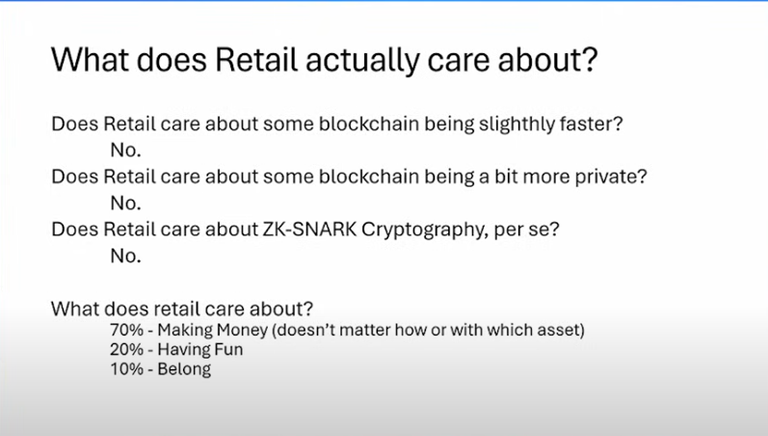 What does Retail actually care about?

Does Retail care about some blockchain being slighthly faster?
No.
Does Retail care about some blockchain being a bit more private?
No.
Does Retail care about ZK-SNARK Cryptography, per se?
No.

What does retail care about?
70% - Making Money (doesn't matter how or with which asset)
20% - Having Fun
10% - Belong